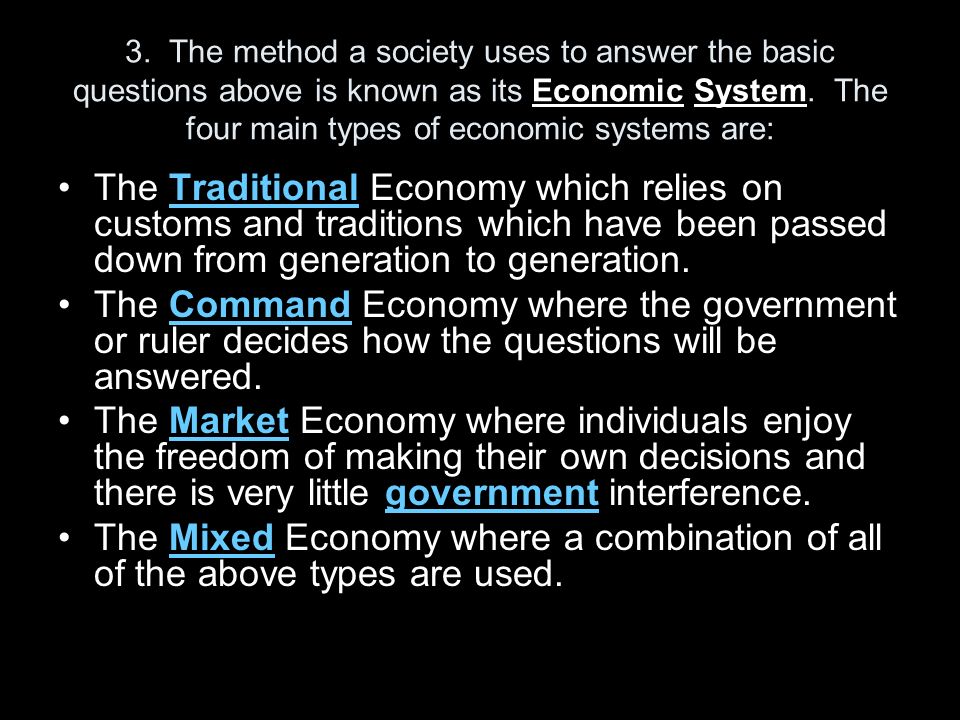 3. The method a society uses to answer the basic questions above is known as its Economic System. The four main types of economic systems are:

• The Traditional Economy which relies on customs and traditions which have been passed down from generation to generation.
• The Command Economy where the government or ruler decides how the questions will be answered.
• The Market Economy where individuals enjoy the freedom of making their own decisions and there is very little government interference.
• The Mixed Economy where a combination of all of the above types are used.